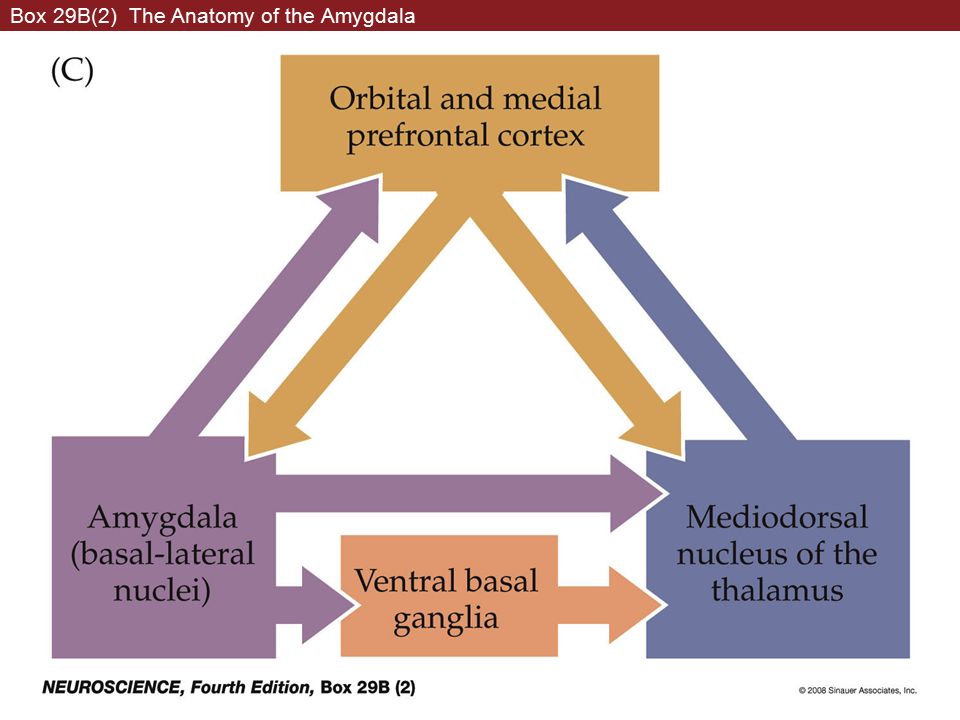 Box 29B(2) The Anatomy of the Amygdala

(C)

Orbital and medial prefrontal cortex

Amygdala (basal-lateral nuclei)

Ventral basal ganglia

Mediodorsal nucleus of the thalamus

NEUROSCIENCE, Fourth Edition, Box 29B (2)

© 2008 Sinauer Associates, Inc.